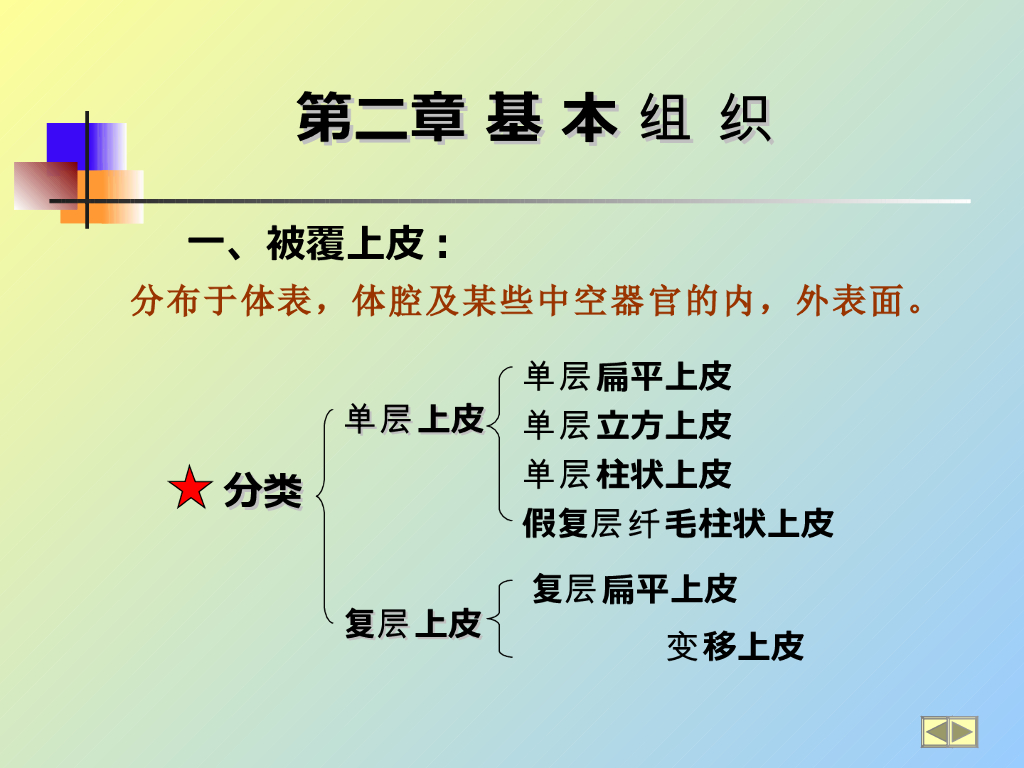 第二章 基 本 组 织

一、被覆上皮：

分布于体表，体腔及某些中空器官的内，外表面。

★ 分类

单层上皮
单层扁平上皮
单层立方上皮
单层柱状上皮
假复层纤毛柱状上皮

复层上皮
复层扁平上皮
变移上皮